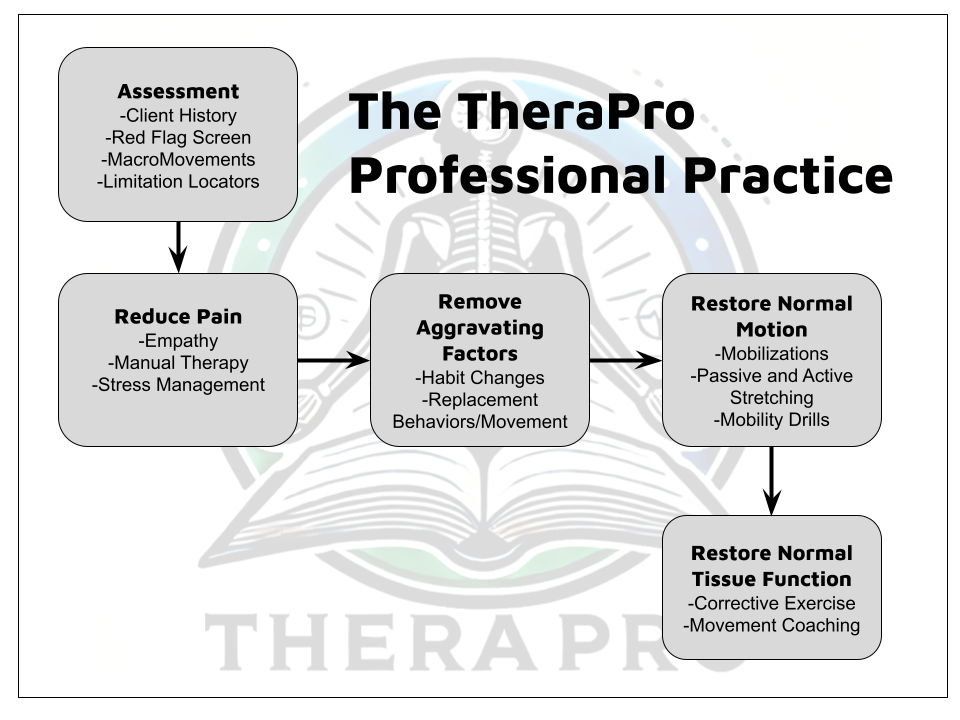 The TheraPro Professional Practice

Assessment
-Client History
-Red Flag Screen
-MacroMovements
-Limitation Locators

Reduce Pain
-Empathy
-Manual Therapy
-Stress Management

Remove Aggravating Factors
-Habit Changes
-Replacement Behaviors/Movement

Restore Normal Motion
-Mobilizations
-Passive and Active Stretching
-Mobility Drills

Restore Normal Tissue Function
-Corrective Exercise
-Movement Coaching

THERAPRO